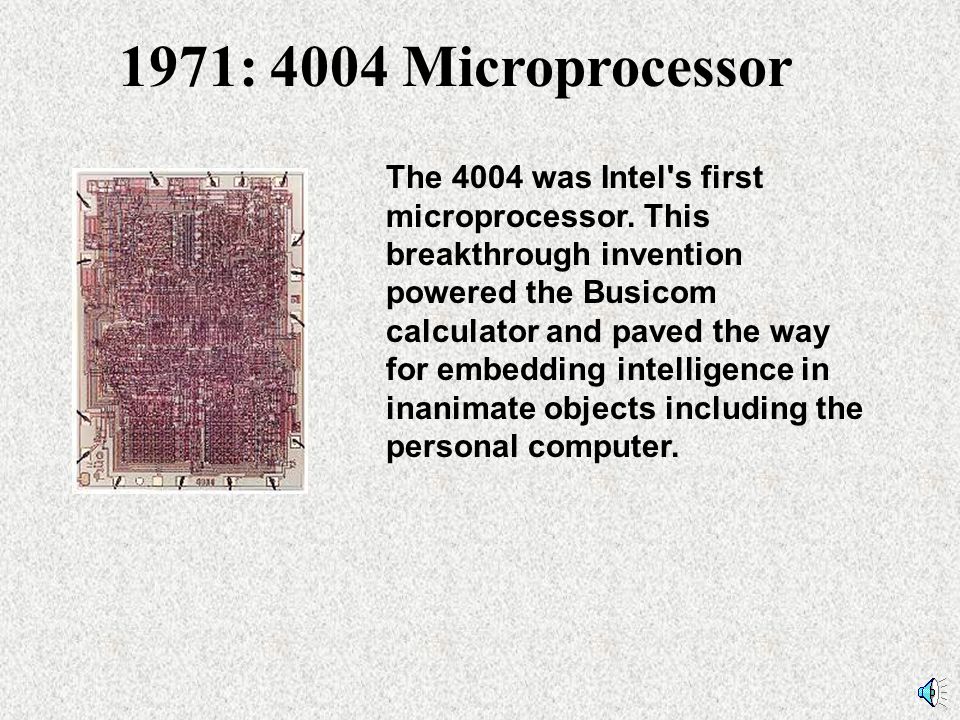 1971: 4004 Microprocessor

The 4004 was Intel's first microprocessor. This breakthrough invention powered the Busicom calculator and paved the way for embedding intelligence in inanimate objects including the personal computer.